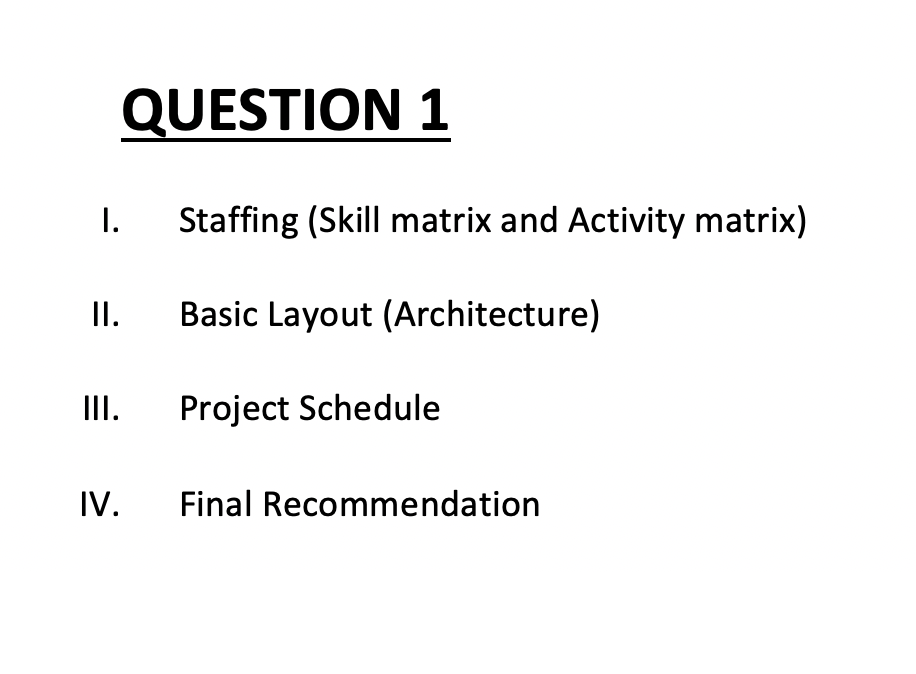 QUESTION 1

I. Staffing (Skill matrix and Activity matrix)

II. Basic Layout (Architecture)

III. Project Schedule

IV. Final Recommendation